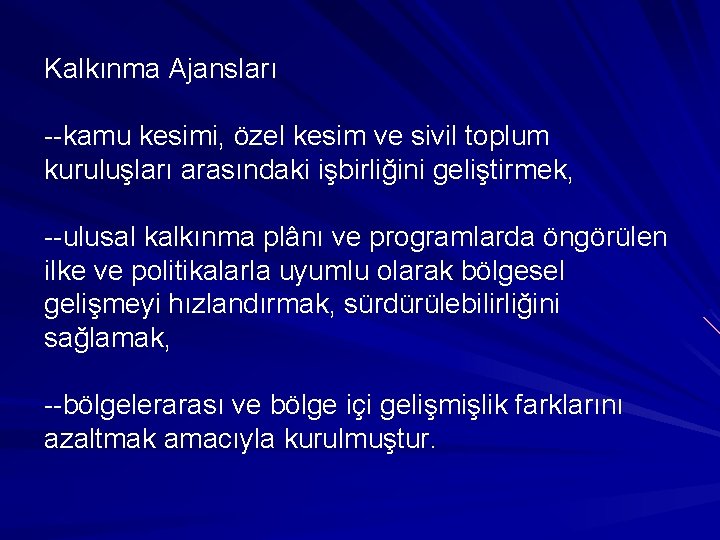 Kalkınma Ajansları

--kamu kesimi, özel kesim ve sivil toplum kuruluşları arasındaki işbirliğini geliştirmek,

--ulusal kalkınma plânı ve programlarda öngörülen ilke ve politikalarla uyumlu olarak bölgesel gelişmeyi hızlandırmak, sürdürülebilirliğini sağlamak,

--bölgelerarası ve bölge içi gelişmişlik farklarını azaltmak amacıyla kurulmuştur.